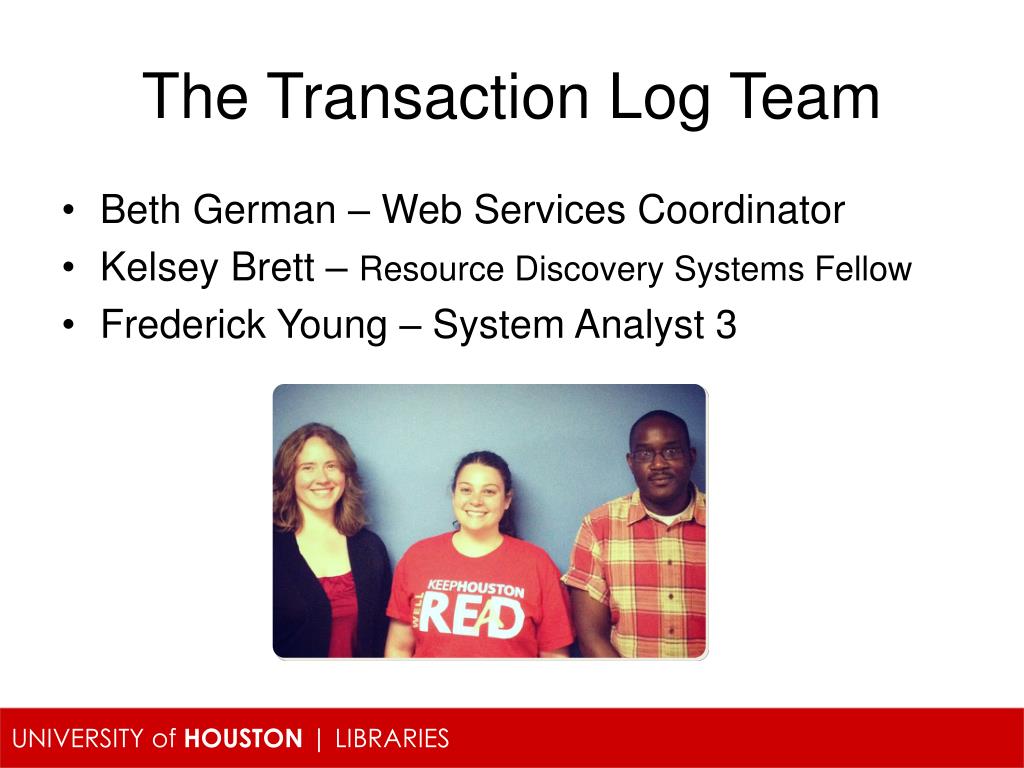 The Transaction Log Team

• Beth German – Web Services Coordinator
• Kelsey Brett – Resource Discovery Systems Fellow
• Frederick Young – System Analyst 3

KEEPHOUSTON WELL READ

UNIVERSITY of HOUSTON | LIBRARIES